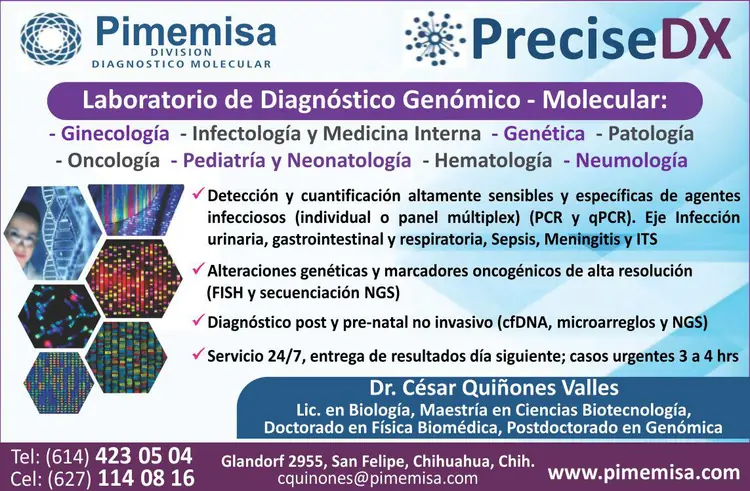 Pimemisa
DIVISION
DIAGNOSTICO MOLECULAR

PreciseDX

Laboratorio de Diagnóstico Genómico - Molecular:

- Ginecología - Infectología y Medicina Interna - Genética - Patología
- Oncología - Pediatría y Neonatología - Hematología - Neumología

✓ Detección y cuantificación altamente sensibles y específicas de agentes infecciosos (individual o panel múltiplex) (PCR y qPCR). Eje Infección urinaria, gastrointestinal y respiratoria, Sepsis, Meningitis y ITS

✓ Alteraciones genéticas y marcadores oncogénicos de alta resolución (FISH y secuenciación NGS)

✓ Diagnóstico post y pre-natal no invasivo (cfDNA, microarreglos y NGS)

✓ Servicio 24/7, entrega de resultados día siguiente; casos urgentes 3 a 4 hrs

Dr. César Quiñones Valles
Lic. en Biología, Maestría en Ciencias Biotecnología,
Doctorado en Física Biomédica, Postdoctorado en Genómica

Tel: (614) 423 05 04
Cel: (627) 114 08 16

Glandorf 2955, San Felipe, Chihuahua, Chih.
cquinones@pimemisa.com

www.pimemisa.com